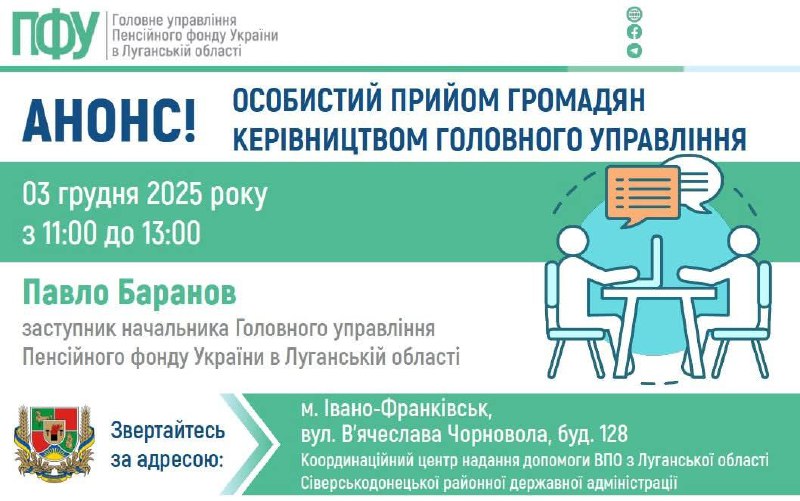 ПФУ Головне управління Пенсійного фонду України в Луганській області

АНОНС!

ОСОБИСТИЙ ПРИЙОМ ГРОМАДЯН КЕРІВНИЦТВОМ ГОЛОВНОГО УПРАВЛІННЯ

03 грудня 2025 року
з 11:00 до 13:00

Павло Баранов
заступник начальника Головного управління Пенсійного фонду України в Луганській області

Звертайтесь за адресою:

м. Івано-Франківськ,
вул. В'ячеслава Чорновола, буд. 128
Координаційний центр надання допомоги ВПО з Луганської області Сіверськодонецької районної державної адміністрації